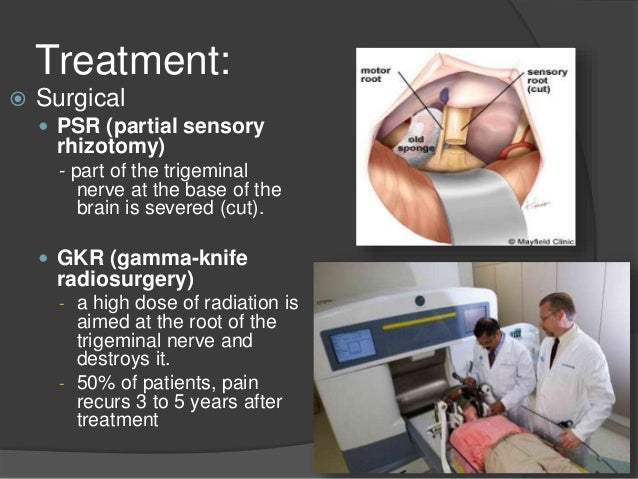 Treatment:

Surgical

PSR (partial sensory rhizotomy)

- part of the trigeminal nerve at the base of the brain is severed (cut).

GKR (gamma-knife radiosurgery)

- a high dose of radiation is aimed at the root of the trigeminal nerve and destroys it.

- 50% of patients, pain recurs 3 to 5 years after treatment

motor root

sensory root (cut)

old sponge

© Mayfield Clinic